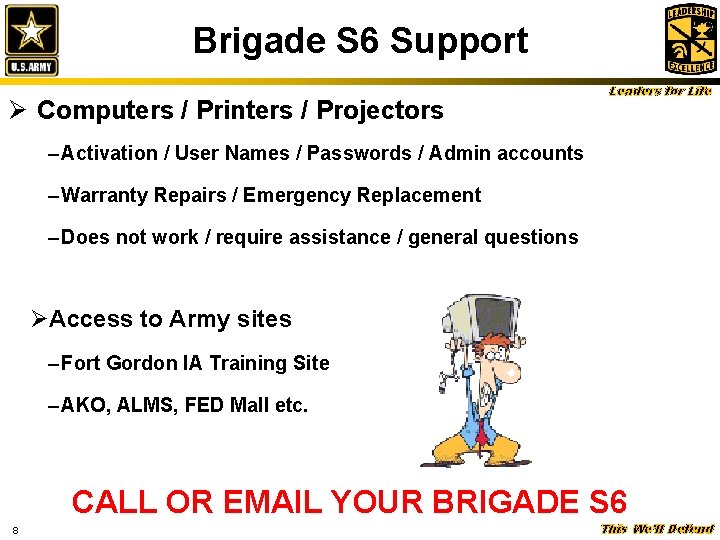 U.S.ARMY

Brigade S6 Support

LEADERSHIP
EXCELLENCE

Leaders for Life

➢ Computers / Printers / Projectors

–Activation / User Names / Passwords / Admin accounts

–Warranty Repairs / Emergency Replacement

–Does not work / require assistance / general questions

➢Access to Army sites

–Fort Gordon IA Training Site

–AKO, ALMS, FED Mall etc.

CALL OR EMAIL YOUR BRIGADE S6

8

This We'll Defend